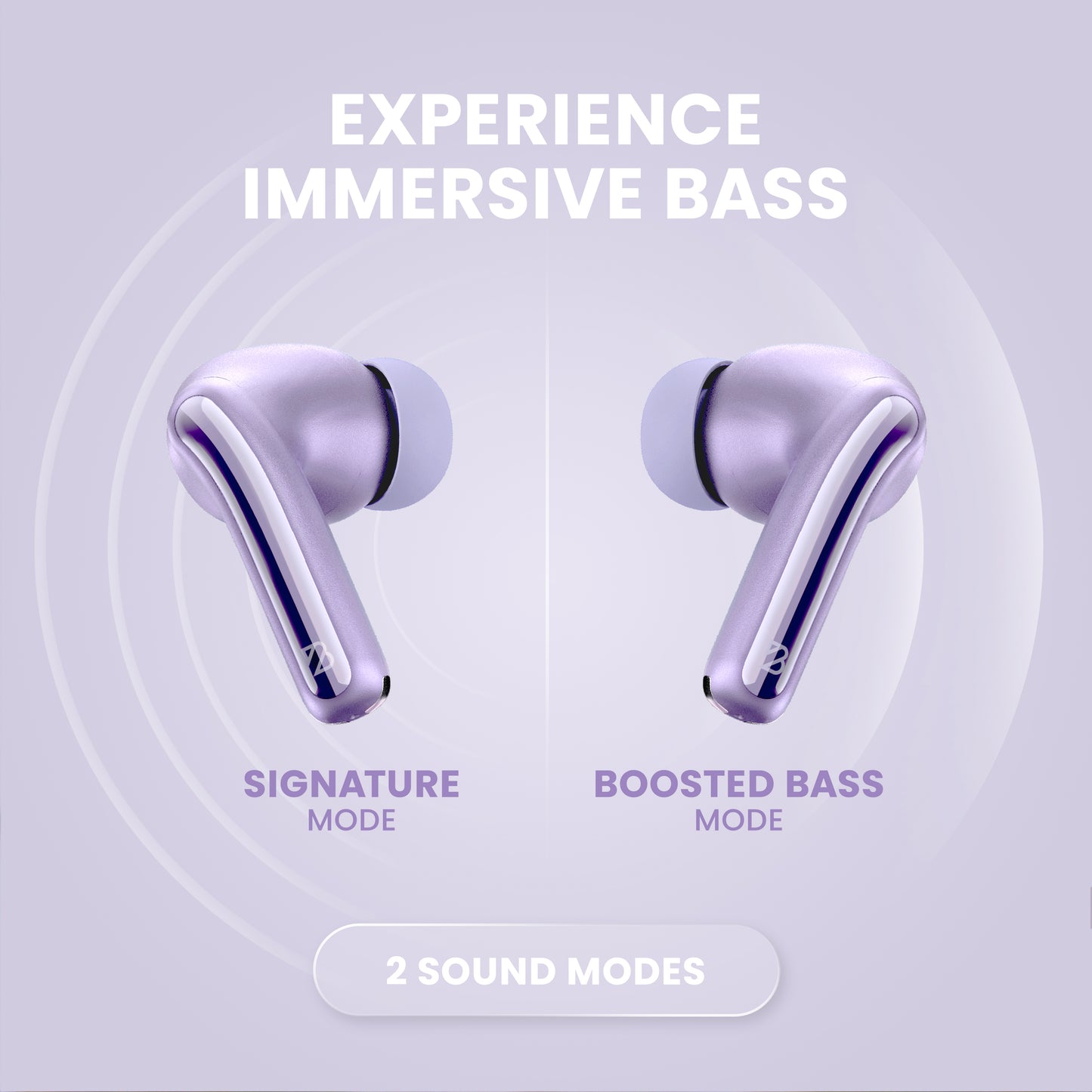 EXPERIENCE IMMERSIVE BASS

SIGNATURE
MODE

BOOSTED BASS
MODE

2 SOUND MODES